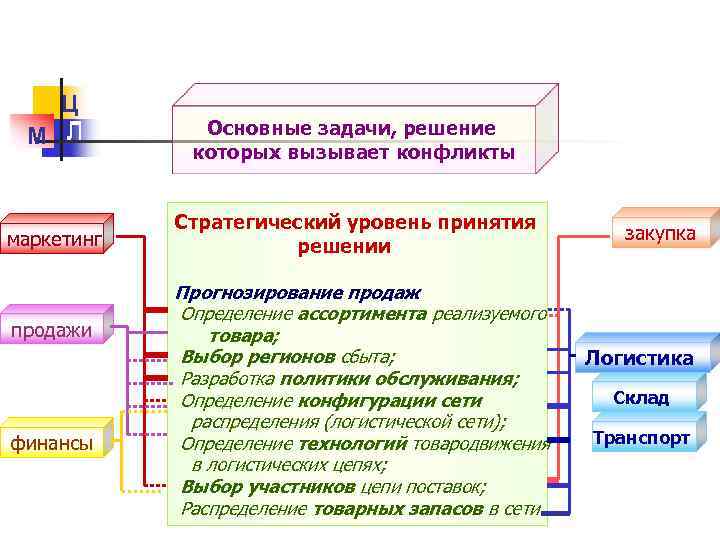 Ц
М Л

Основные задачи, решение которых вызывает конфликты

маркетинг

продажи

финансы

Стратегический уровень принятия решении

Прогнозирование продаж
Определение ассортимента реализуемого товара;
Выбор регионов сбыта;
Разработка политики обслуживания;
Определение конфигурации сети распределения (логистической сети);
Определение технологий товародвижения в логистических цепях;
Выбор участников цепи поставок;
Распределение товарных запасов в сети

закупка

Логистика

Склад

Транспорт